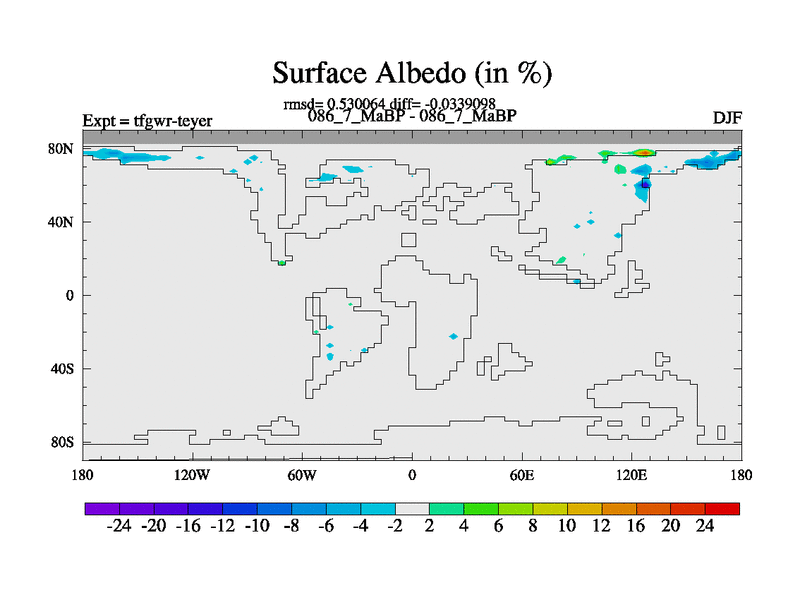 Surface Albedo (in %)

rmsd= 0.530064 diff= -0.0339098

Expt = tfgwr-teyer

086_7_MaBP - 086_7_MaBP

DJF

80N
40N
0
40S
80S

180 120W 60W 0 60E 120E 180

-24 -20 -16 -12 -10 -8 -6 -4 -2 2 4 6 8 10 12 16 20 24